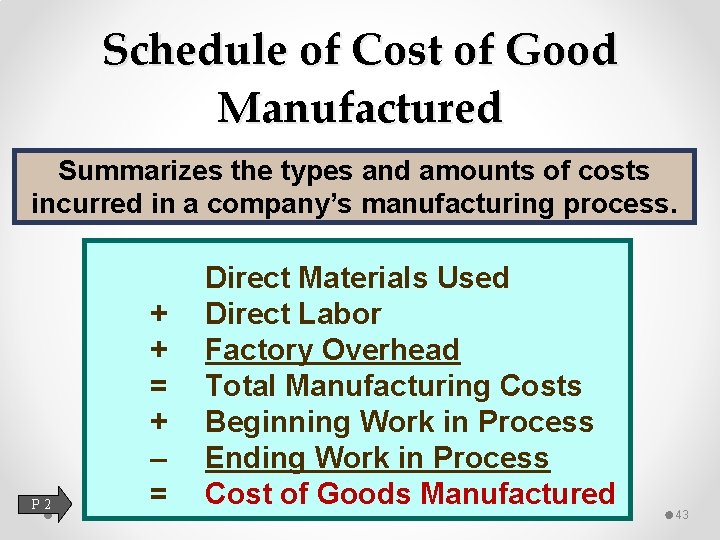 Schedule of Cost of Good Manufactured

Summarizes the types and amounts of costs incurred in a company's manufacturing process.

Direct Materials Used
+ Direct Labor
+ Factory Overhead
= Total Manufacturing Costs
+ Beginning Work in Process
– Ending Work in Process
= Cost of Goods Manufactured

P 2

43